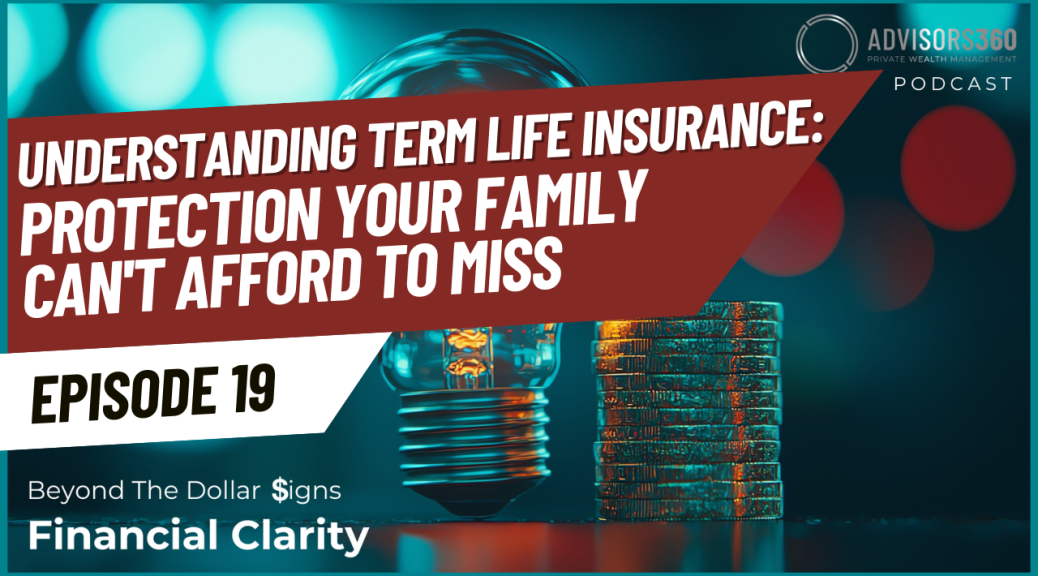 ADVISORS360
PRIVATE WEALTH MANAGEMENT
PODCAST

UNDERSTANDING TERM LIFE INSURANCE: PROTECTION YOUR FAMILY CAN'T AFFORD TO MISS

EPISODE 19

Beyond The Dollar $igns
Financial Clarity